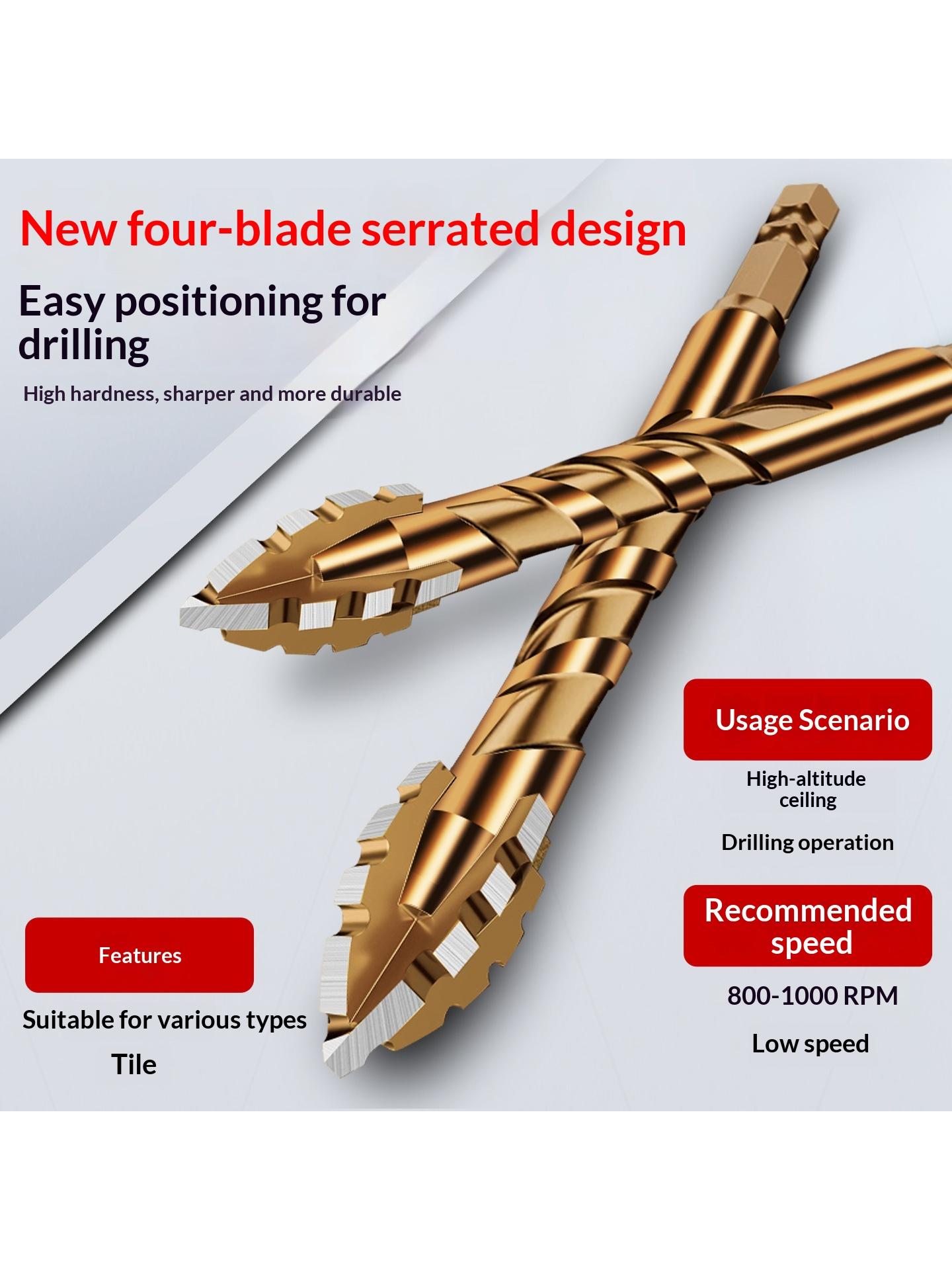 New four-blade serrated design

Easy positioning for drilling

High hardness, sharper and more durable

Usage Scenario

High-altitude ceiling

Drilling operation

Recommended speed

800-1000 RPM

Low speed

Features

Suitable for various types

Tile